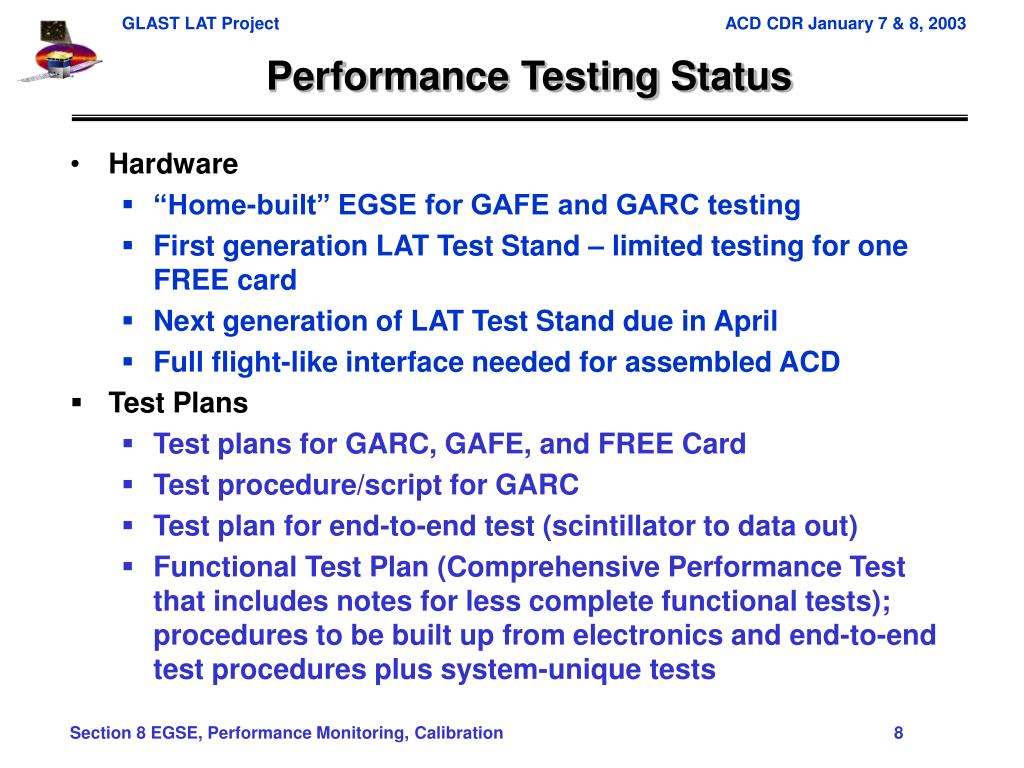 GLAST LAT Project

ACD CDR January 7 & 8, 2003

Performance Testing Status

• Hardware
▪ “Home-built” EGSE for GAFE and GARC testing
▪ First generation LAT Test Stand – limited testing for one FREE card
▪ Next generation of LAT Test Stand due in April
▪ Full flight-like interface needed for assembled ACD
▪ Test Plans
▪ Test plans for GARC, GAFE, and FREE Card
▪ Test procedure/script for GARC
▪ Test plan for end-to-end test (scintillator to data out)
▪ Functional Test Plan (Comprehensive Performance Test that includes notes for less complete functional tests); procedures to be built up from electronics and end-to-end test procedures plus system-unique tests

Section 8 EGSE, Performance Monitoring, Calibration

8